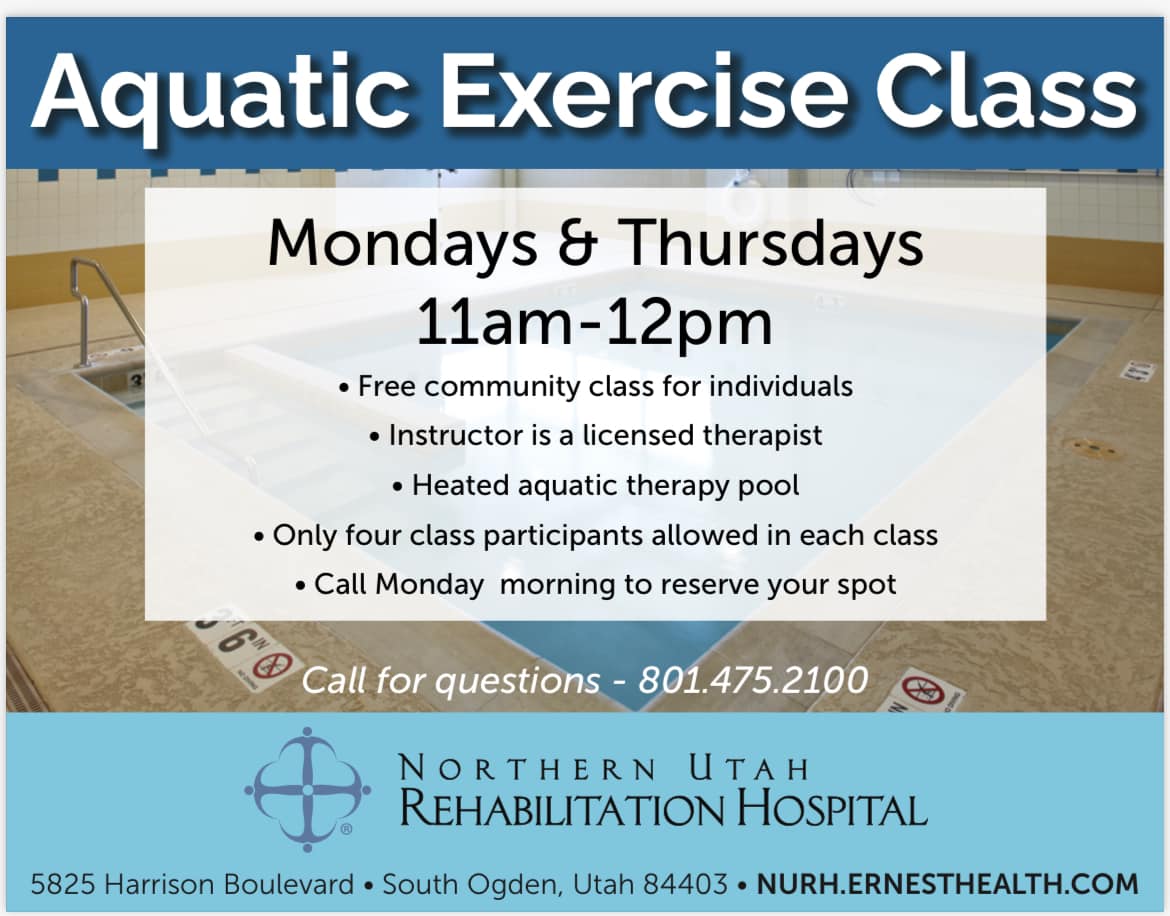 Aquatic Exercise Class

Mondays & Thursdays
11am-12pm

• Free community class for individuals
• Instructor is a licensed therapist
• Heated aquatic therapy pool
• Only four class participants allowed in each class
• Call Monday morning to reserve your spot

Call for questions - 801.475.2100

NORTHERN UTAH
REHABILITATION HOSPITAL

5825 Harrison Boulevard • South Ogden, Utah 84403 • NURH.ERNESTHEALTH.COM